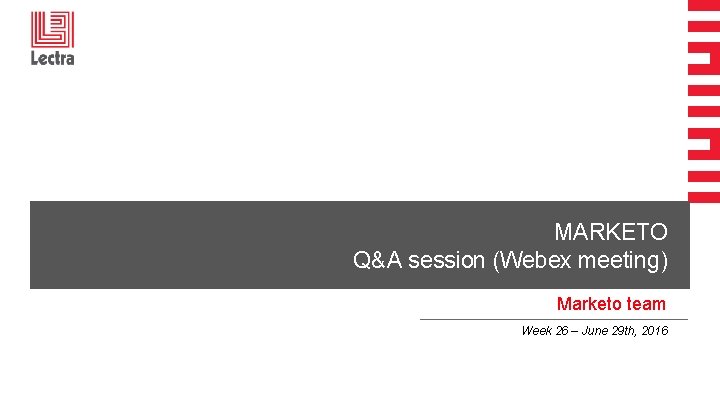 Lectra

MARKETO
Q&A session (Webex meeting)

Marketo team

Week 26 – June 29th, 2016